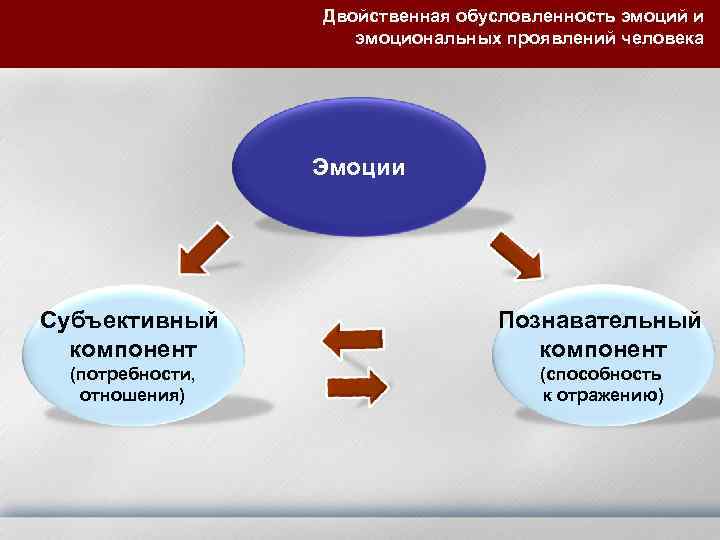 Двойственная обусловленность эмоций и эмоциональных проявлений человека

Эмоции

Субъективный компонент
(потребности, отношения)

Познавательный компонент
(способность к отражению)